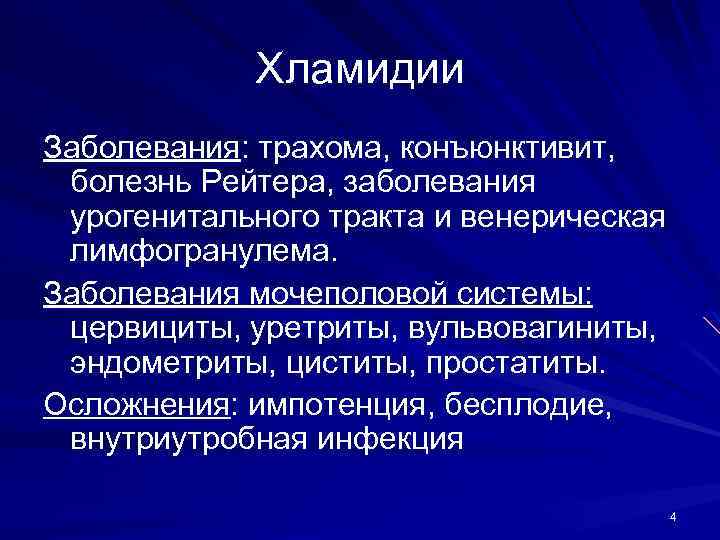 Хламидии

Заболевания: трахома, конъюнктивит, болезнь Рейтера, заболевания урогенитального тракта и венерическая лимфогранулема.

Заболевания мочеполовой системы: цервициты, уретриты, вульвовагиниты, эндометриты, циститы, простатиты.

Осложнения: импотенция, бесплодие, внутриутробная инфекция

4